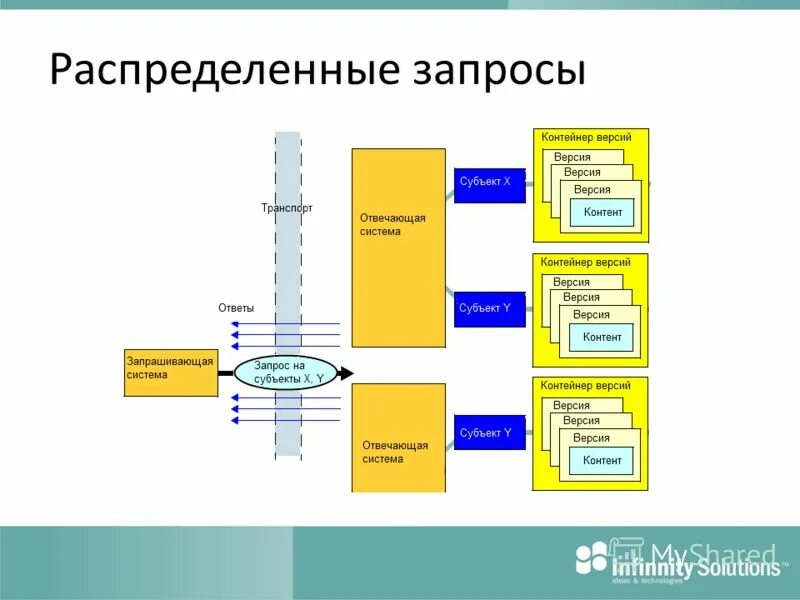 Распределенные запросы

Транспорт

Ответы

Запрашивающая система

Запрос на субъекты X, Y

Отвечающая система

Отвечающая система

Субъект X

Субъект Y

Субъект Y

Контейнер версий
Версия
Версия
Версия
Контент

Контейнер версий
Версия
Версия
Версия
Контент

Контейнер версий
Версия
Версия
Версия
Контент

MyShared
Infinnity Solutions
ideas & technologies